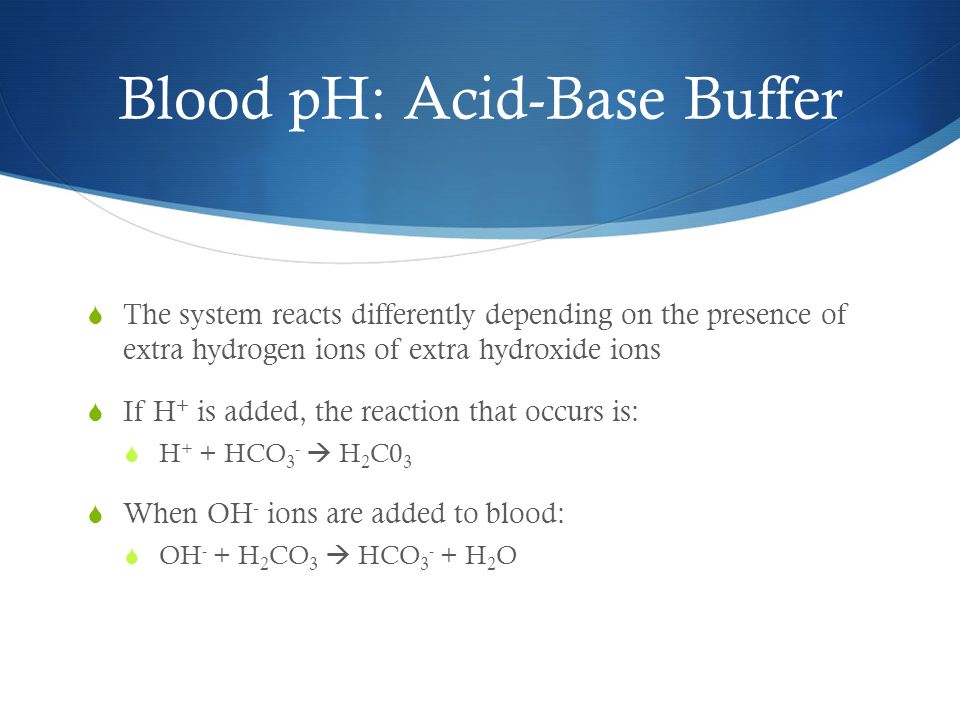 Blood pH: Acid-Base Buffer

The system reacts differently depending on the presence of extra hydrogen ions of extra hydroxide ions

If $H^+$ is added, the reaction that occurs is:

$H^+ + HCO_3^- \rightarrow H_2C0_3$

When $OH^-$ ions are added to blood:

$OH^- + H_2CO_3 \rightarrow HCO_3^- + H_2O$